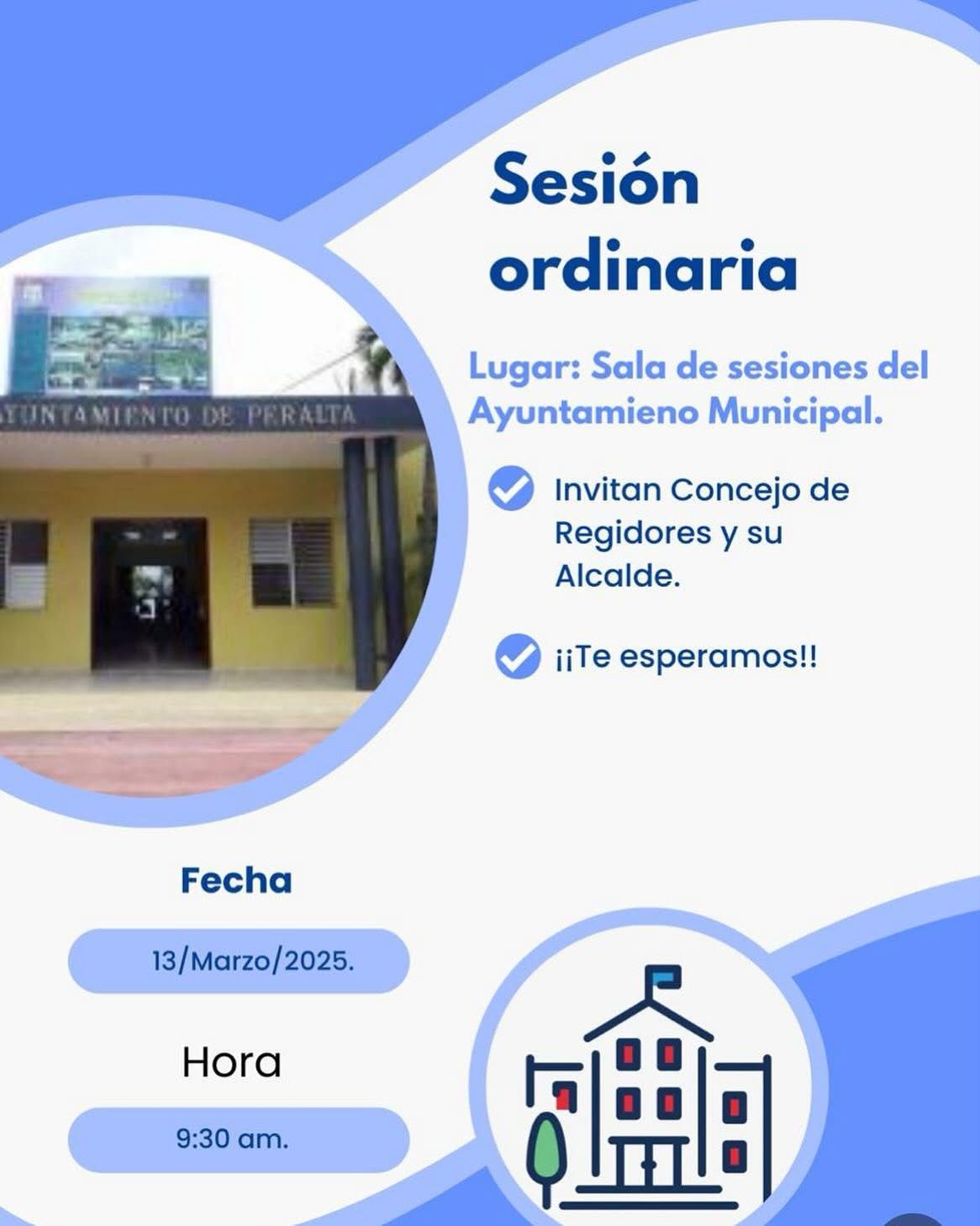 Sesión ordinaria

YUNTAMIENTO DE PERALTA

Lugar: Sala de sesiones del Ayuntamieno Municipal.

Invitan Concejo de Regidores y su Alcalde.

¡¡Te esperamos!!

Fecha

13/Marzo/2025.

Hora

9:30 am.